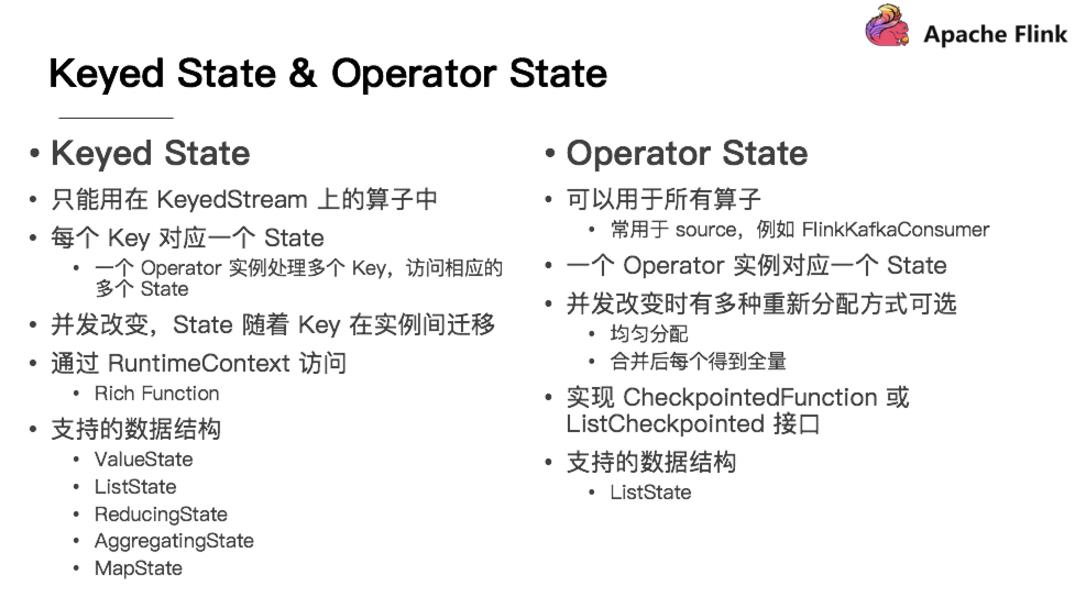 Apache Flink

Keyed State & Operator State

• Keyed State
• 只能用在 KeyedStream 上的算子中
• 每个 Key 对应一个 State
  • 一个 Operator 实例处理多个 Key，访问相应的多个 State
• 并发改变，State 随着 Key 在实例间迁移
• 通过 RuntimeContext 访问
  • Rich Function
• 支持的数据结构
  • ValueState
  • ListState
  • ReducingState
  • AggregatingState
  • MapState

• Operator State
• 可以用于所有算子
  • 常用于 source，例如 FlinkKafkaConsumer
• 一个 Operator 实例对应一个 State
• 并发改变时有多种重新分配方式可选
  • 均匀分配
  • 合并后每个得到全量
• 实现 CheckpointedFunction 或 ListCheckpointed 接口
• 支持的数据结构
  • ListState